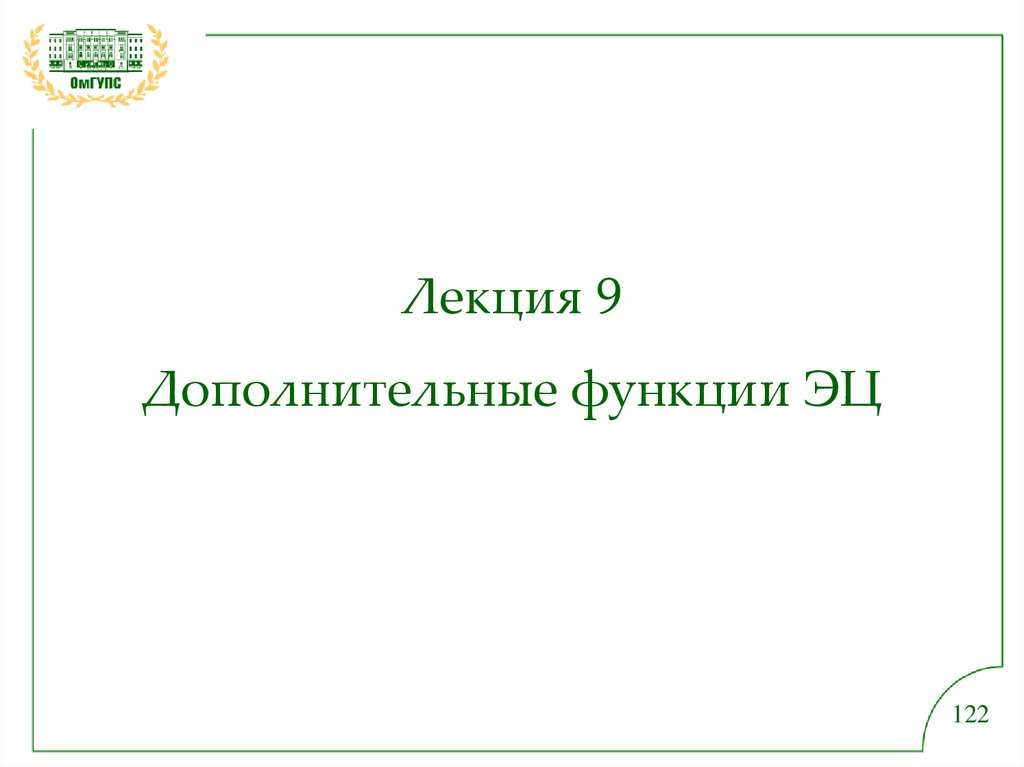 ОмГУПС

Лекция 9

Дополнительные функции ЭЦ

122